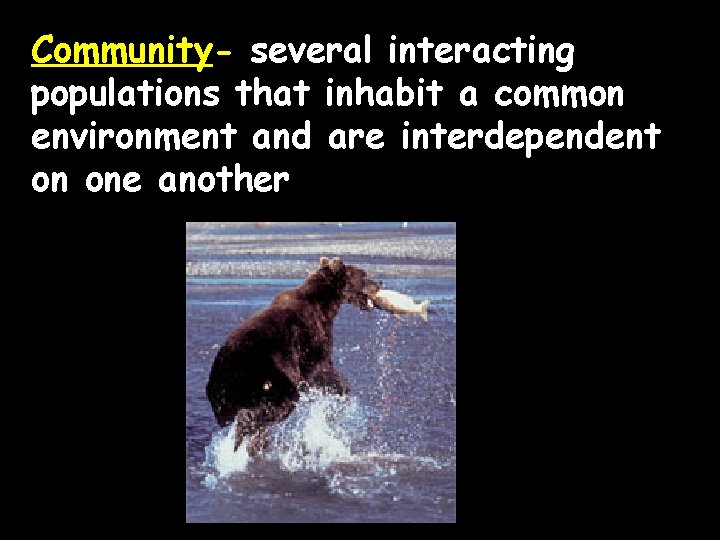 Community- several interacting populations that inhabit a common environment and are interdependent on one another